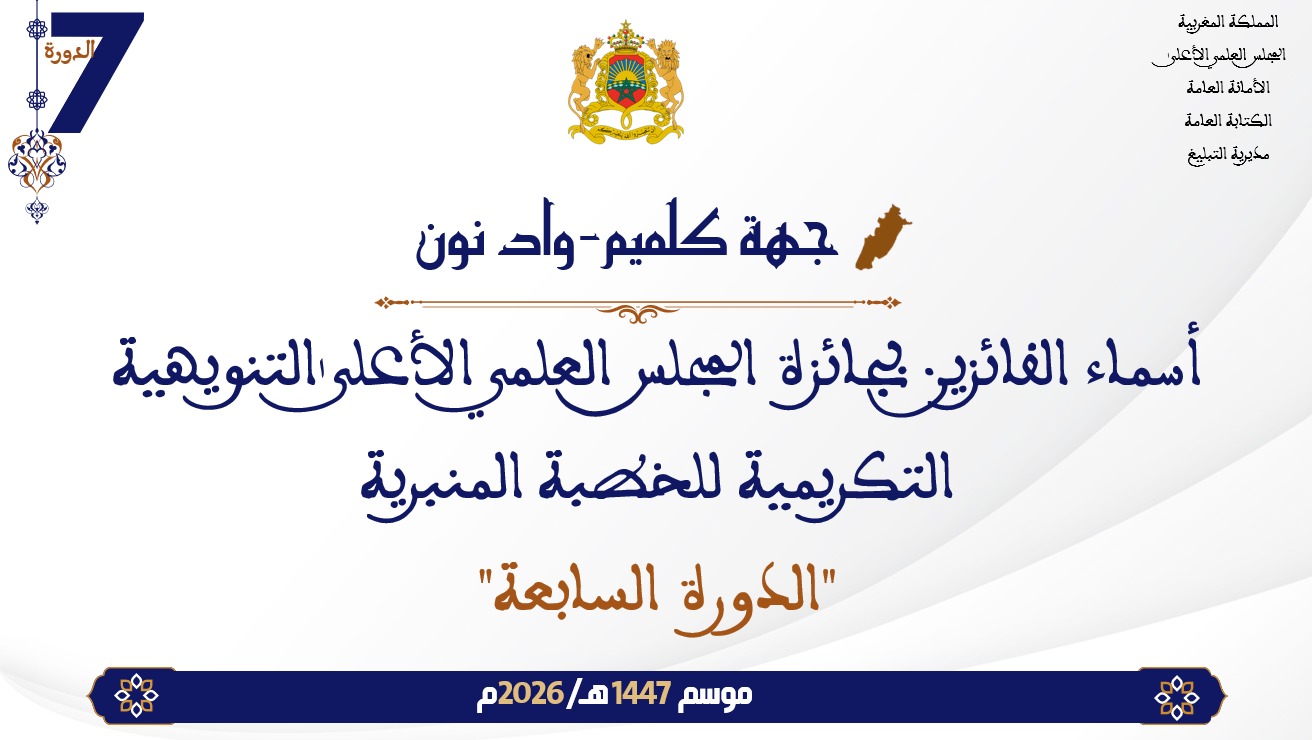 المملكة المغربية
المجلس العلمي الأعلى
الأمانة العامة
الكتابة العامة
مديرية التبليغ

الدورة 7

جهة كلميم-واد نون

أسماء الفائزين بجائزة المجلس العلمي الأعلى التنويهية التكريمية للخطبة المنبرية

"الدورة السابعة"

موسم 1447هـ/2026م